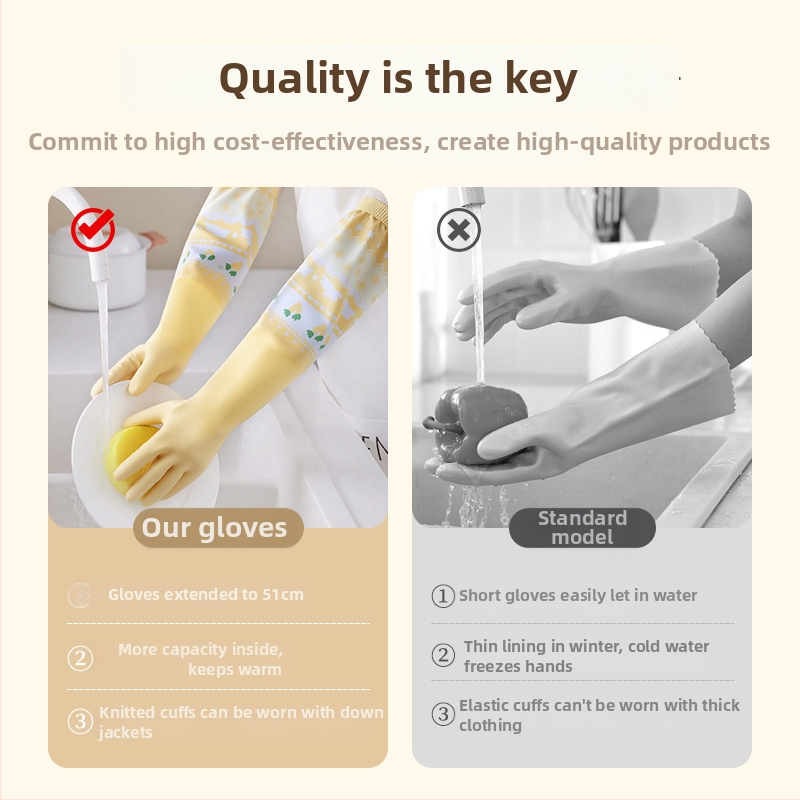 Quality is the key

Commit to high cost-effectiveness, create high-quality products

Our gloves

Gloves extended to 51cm

② More capacity inside, keeps warm

③ Knitted cuffs can be worn with down jackets

Standard model

① Short gloves easily let in water

② Thin lining in winter, cold water freezes hands

③ Elastic cuffs can't be worn with thick clothing